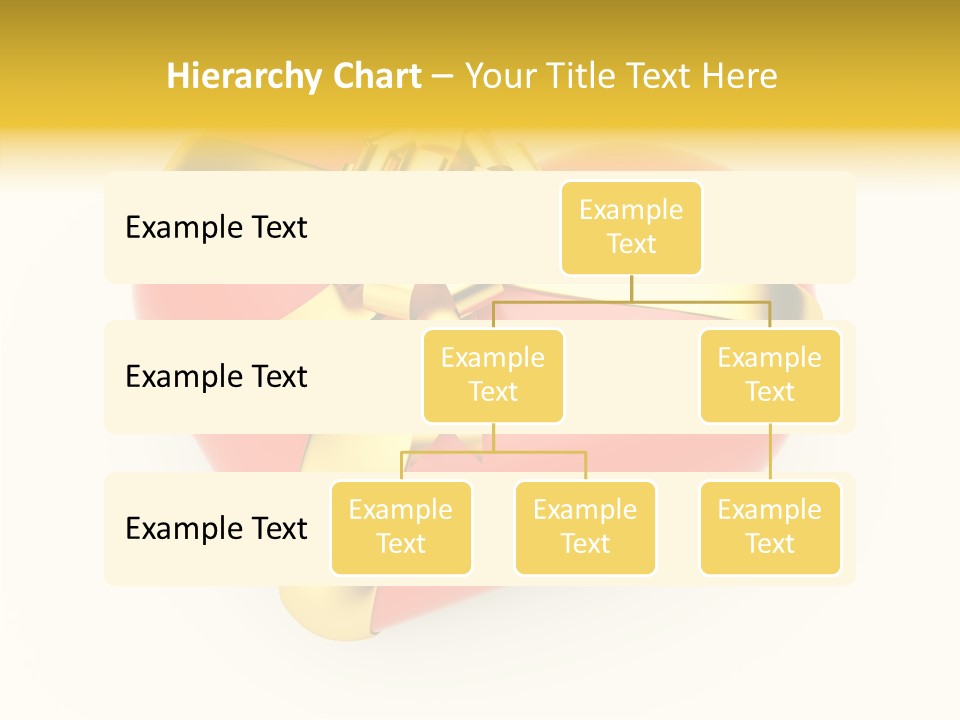 Hierarchy Chart – Your Title Text Here

Example Text

Example Text

Example Text

Example Text

Example Text

Example Text

Example Text

Example Text

Example Text